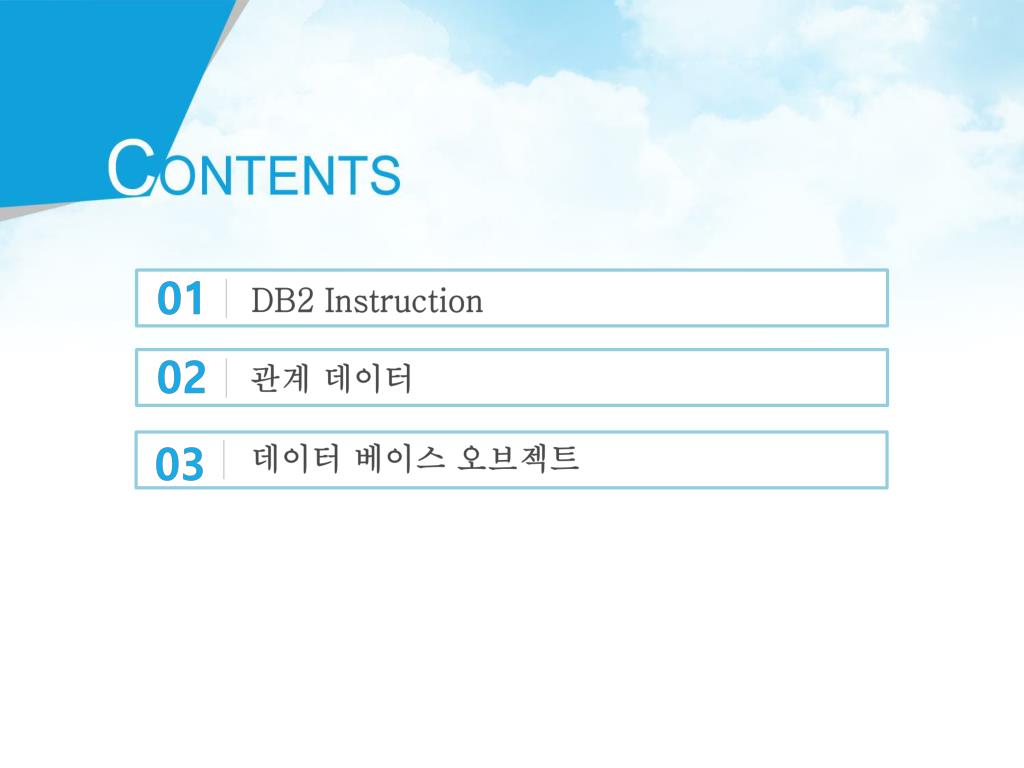 CONTENTS

01 DB2 Instruction

02 관계 데이터

03 데이터 베이스 오브젝트